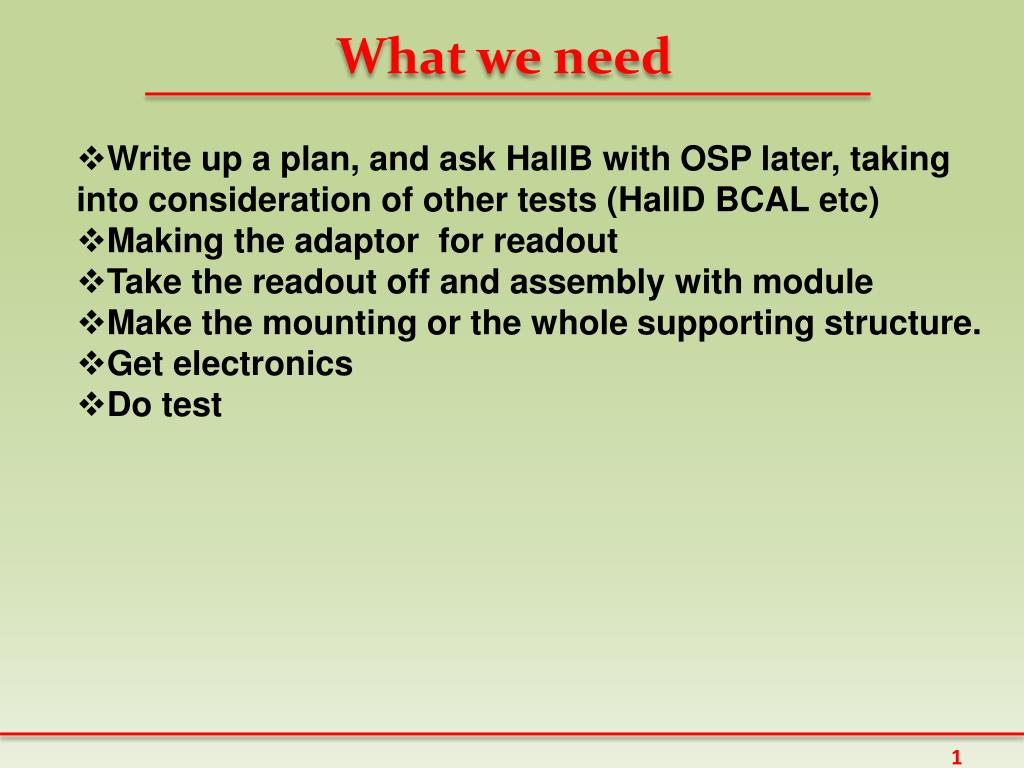 What we need

❖Write up a plan, and ask HallB with OSP later, taking into consideration of other tests (HallD BCAL etc)
❖Making the adaptor for readout
❖Take the readout off and assembly with module
❖Make the mounting or the whole supporting structure.
❖Get electronics
❖Do test

1